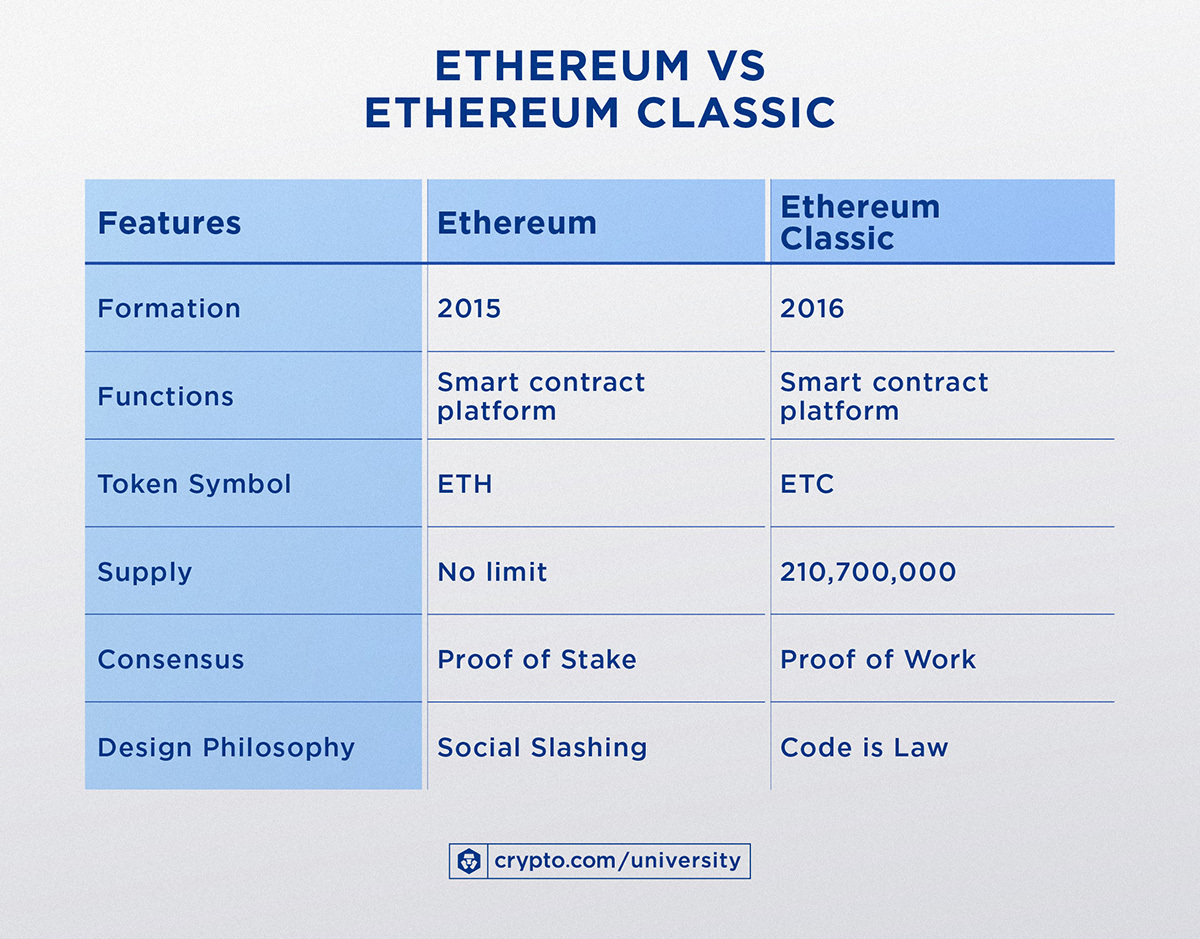 ETHEREUM VS ETHEREUM CLASSIC

| Features | Ethereum | Ethereum Classic |
|---|---|---|
| Formation | 2015 | 2016 |
| Functions | Smart contract platform | Smart contract platform |
| Token Symbol | ETH | ETC |
| Supply | No limit | 210,700,000 |
| Consensus | Proof of Stake | Proof of Work |
| Design Philosophy | Social Slashing | Code is Law |

crypto.com/university